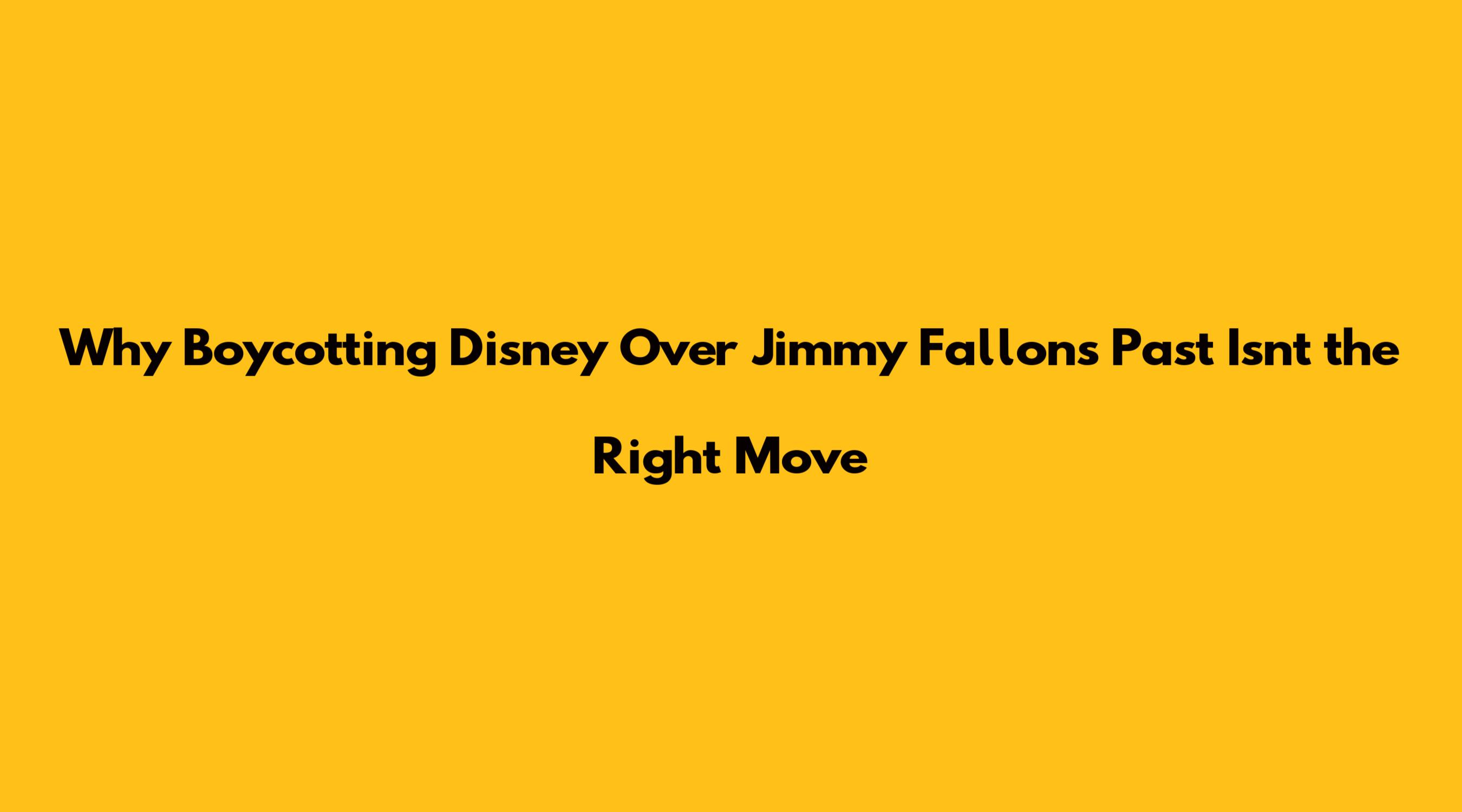 Why Boycotting Disney Over Jimmy Fallons Past Isnt the Right Move